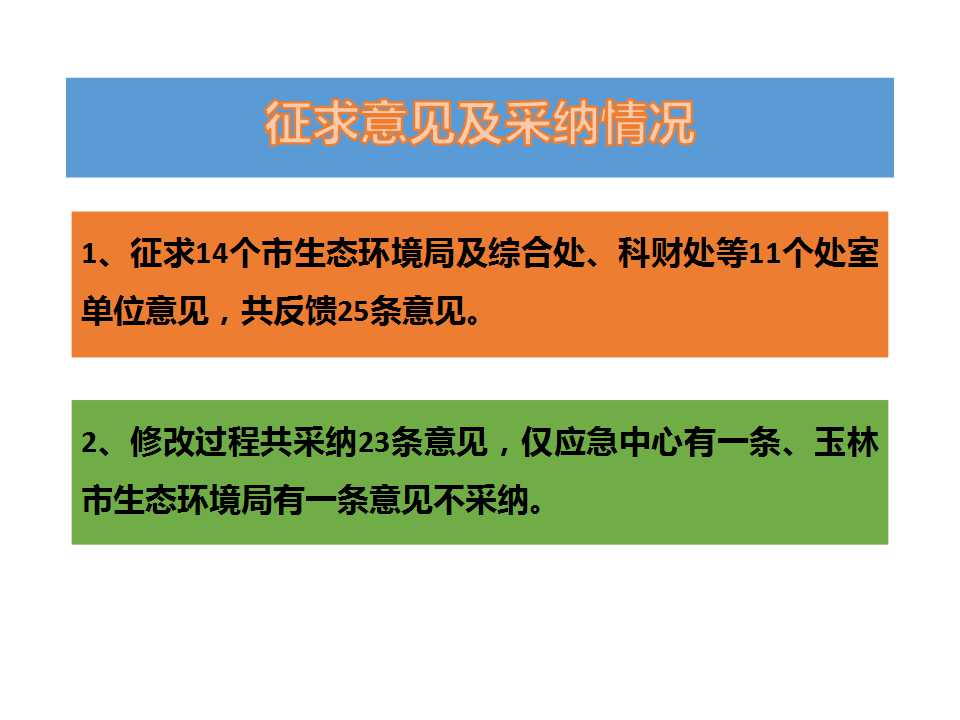 征求意见及采纳情况

1、征求14个市生态环境局及综合处、科财处等11个处室单位意见，共反馈25条意见。

2、修改过程共采纳23条意见，仅应急中心有一条、玉林市生态环境局有一条意见不采纳。